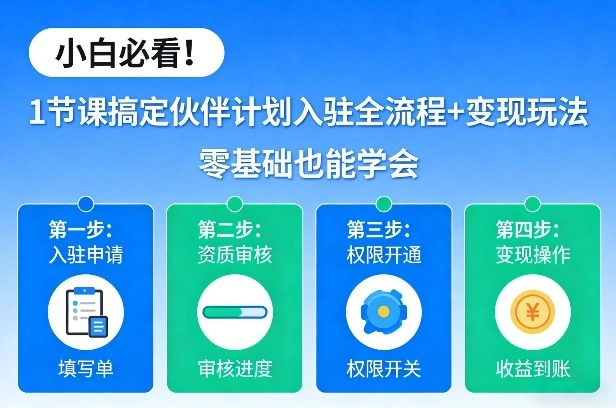 小白必看！

1节课搞定伙伴计划入驻全流程+变现玩法

零基础也能学会

第一步：
入驻申请

填写单

第二步：
资质审核

审核进度

第三步：
权限开通

权限开关

第四步：
变现操作

¥

收益到账